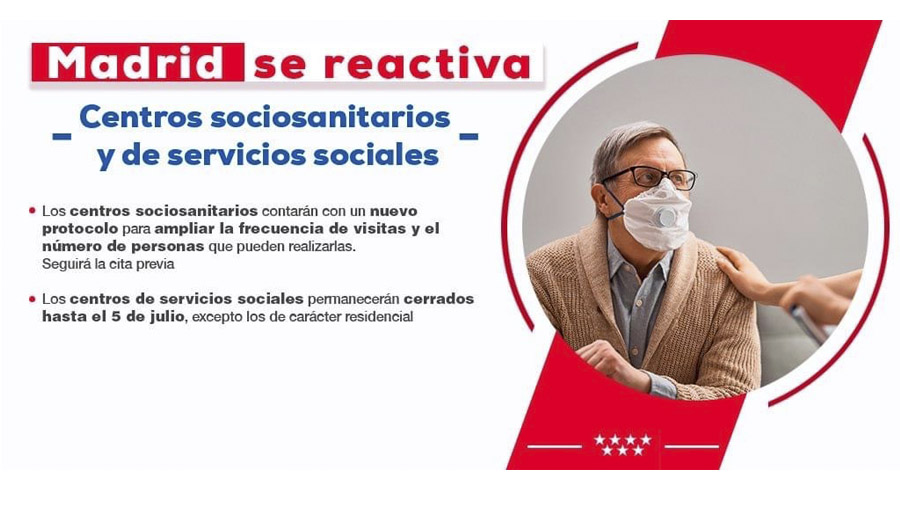 Madrid se reactiva

_ Centros sociosanitarios y de servicios sociales _

• Los centros sociosanitarios contarán con un nuevo protocolo para ampliar la frecuencia de visitas y el número de personas que pueden realizarlas. Seguirá la cita previa

• Los centros de servicios sociales permanecerán cerrados hasta el 5 de julio, excepto los de carácter residencial